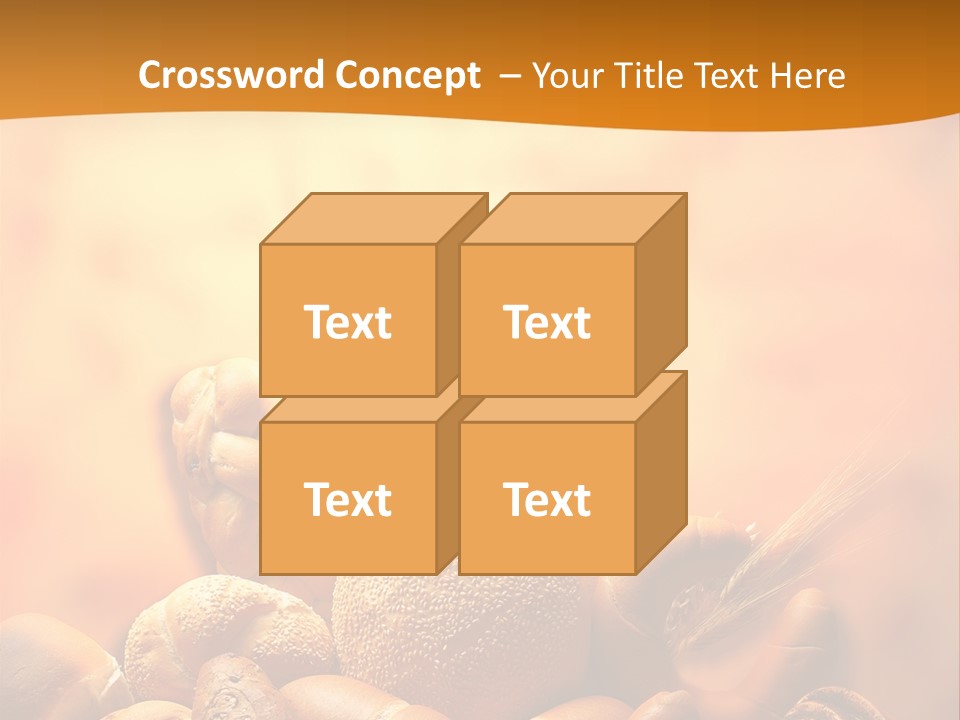 Crossword Concept – Your Title Text Here

Text

Text

Text

Text